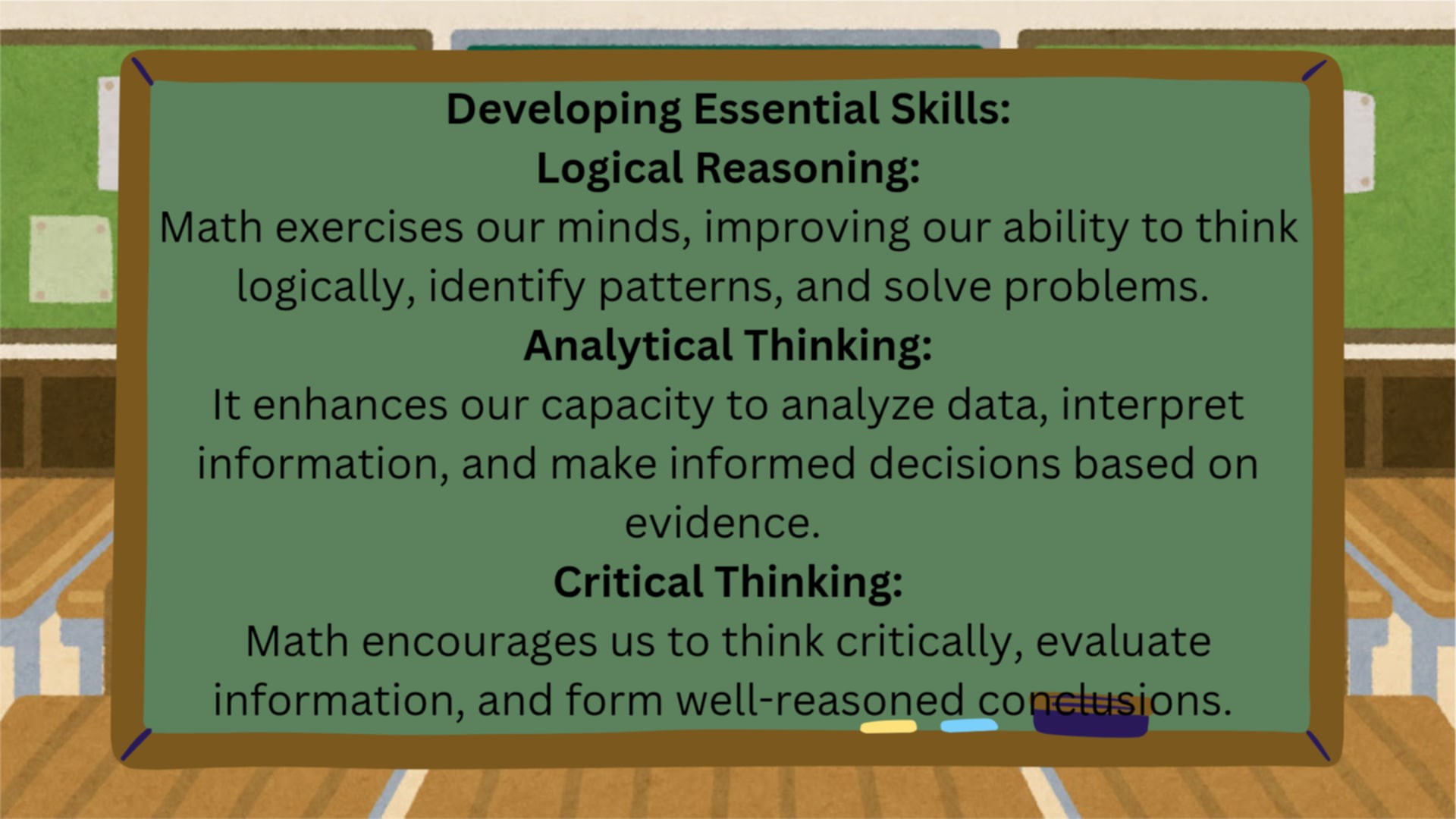 Developing Essential Skills:
Logical Reasoning:
Math exercises our minds, improving our ability to think logically, identify patterns, and solve problems.
Analytical Thinking:
It enhances our capacity to analyze data, interpret information, and make informed decisions based on evidence.
Critical Thinking:
Math encourages us to think critically, evaluate information, and form well-reasoned conclusions.